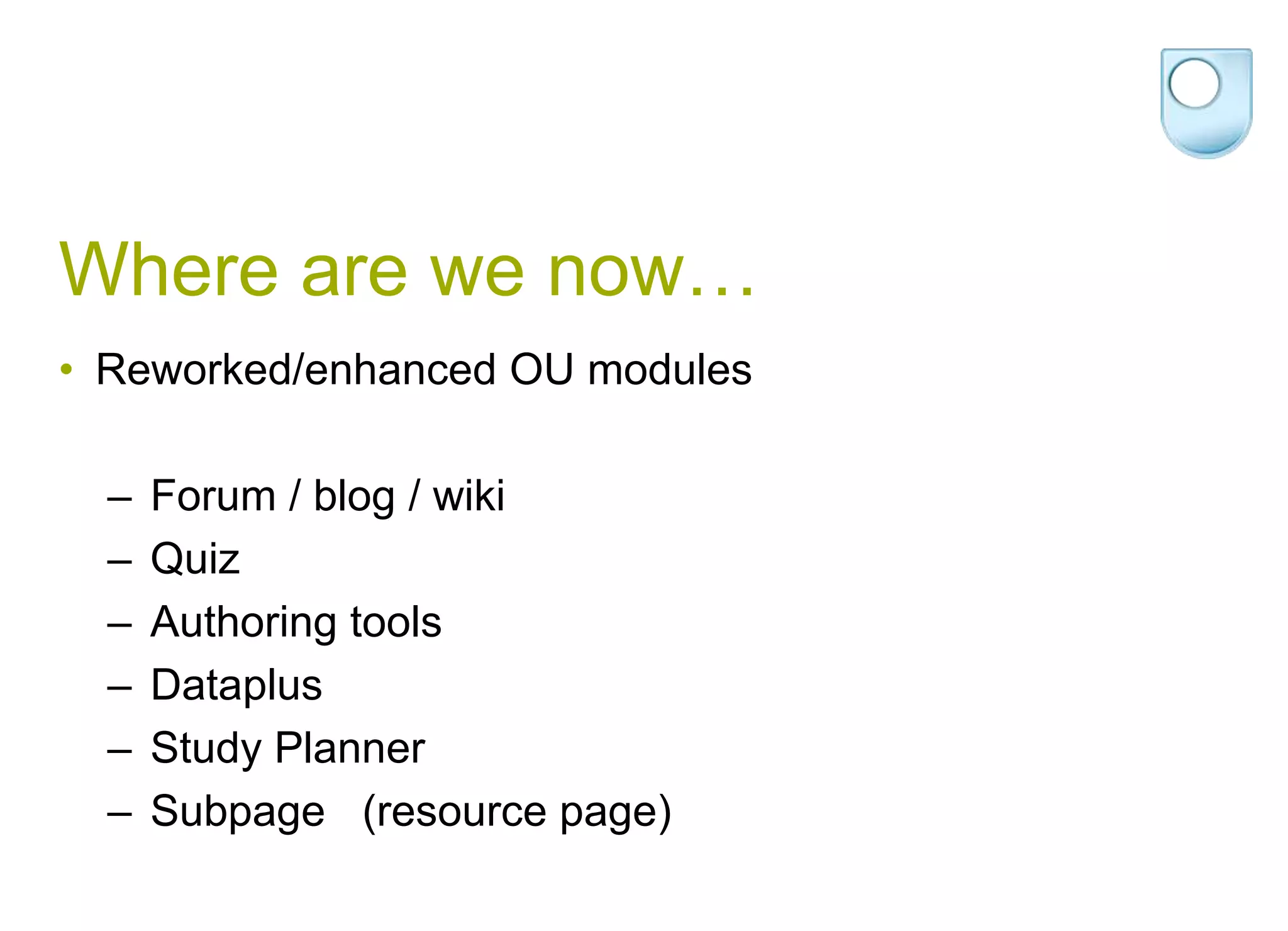 Where are we now…

• Reworked/enhanced OU modules

– Forum / blog / wiki
– Quiz
– Authoring tools
– Dataplus
– Study Planner
– Subpage (resource page)